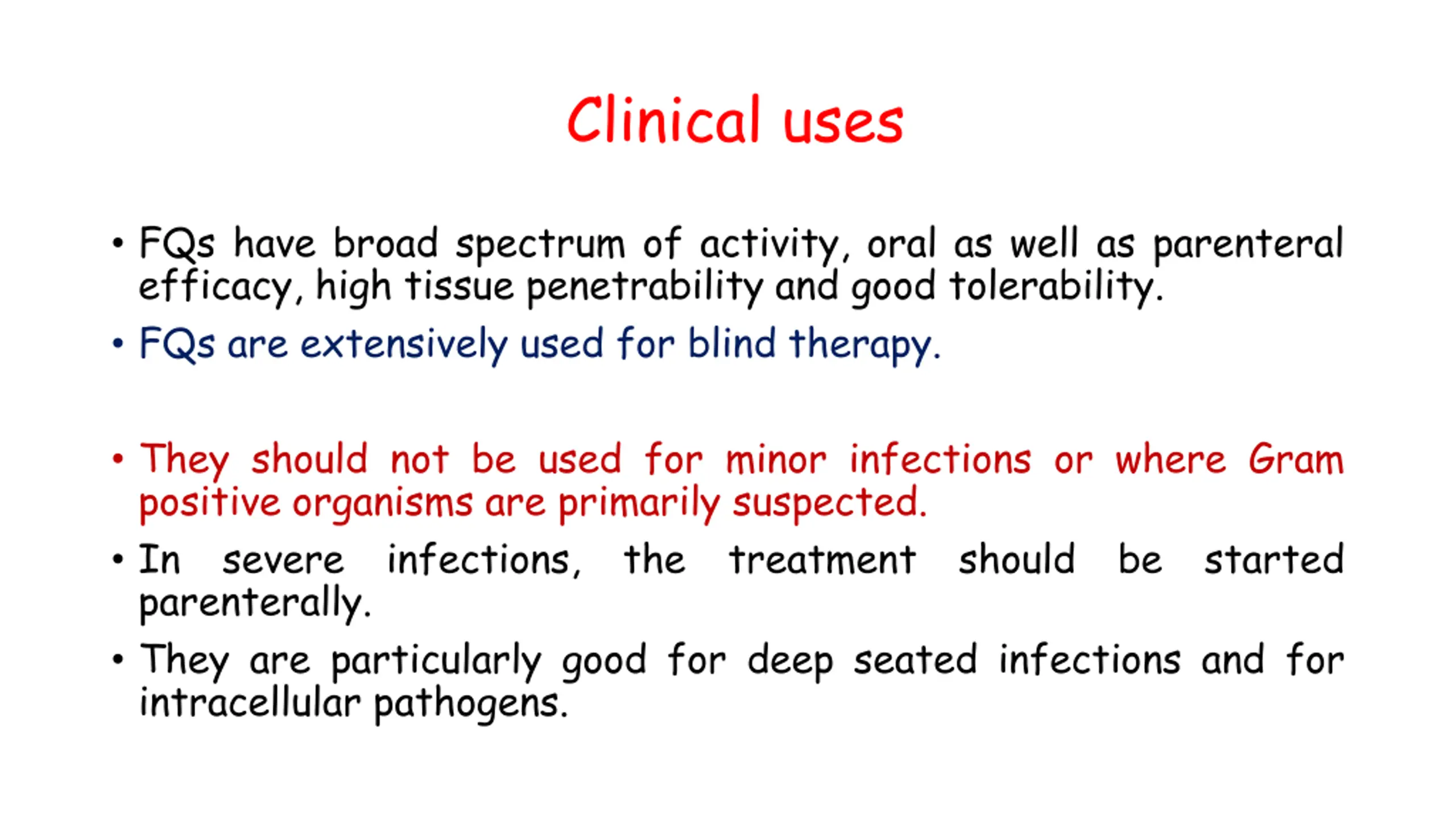 Clinical uses

• FQs have broad spectrum of activity, oral as well as parenteral efficacy, high tissue penetrability and good tolerability.

• FQs are extensively used for blind therapy.

• They should not be used for minor infections or where Gram positive organisms are primarily suspected.

• In severe infections, the treatment should be started parenterally.

• They are particularly good for deep seated infections and for intracellular pathogens.